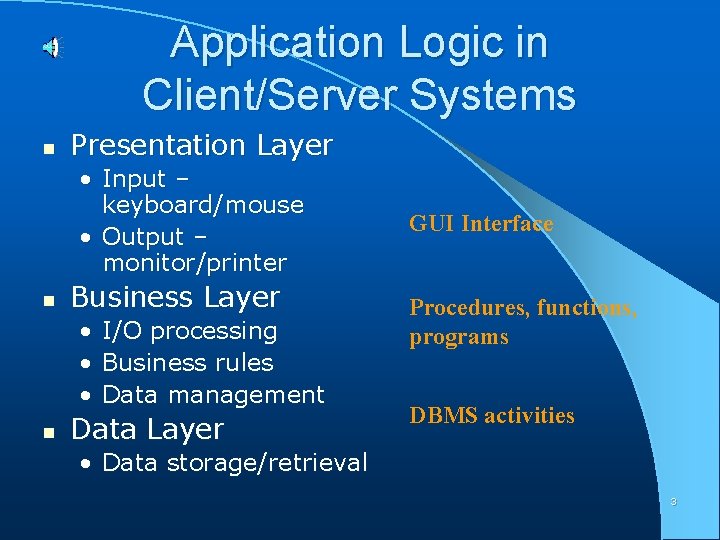 Application Logic in Client/Server Systems

- Presentation Layer
  - Input – keyboard/mouse
  - Output – monitor/printer
- Business Layer
  - I/O processing
  - Business rules
  - Data management
- Data Layer
  - Data storage/retrieval

GUI Interface

Procedures, functions, programs

DBMS activities

3